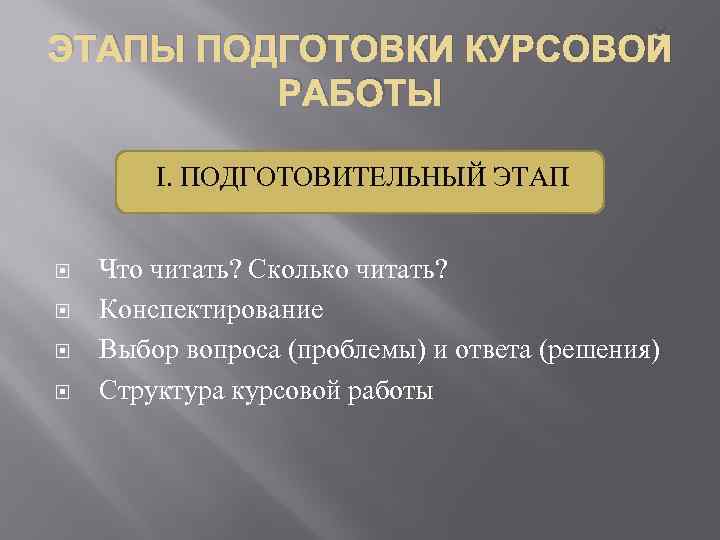 ЭТАПЫ ПОДГОТОВКИ КУРСОВОЙ РАБОТЫ

I. ПОДГОТОВИТЕЛЬНЫЙ ЭТАП

Что читать? Сколько читать?
Конспектирование
Выбор вопроса (проблемы) и ответа (решения)
Структура курсовой работы